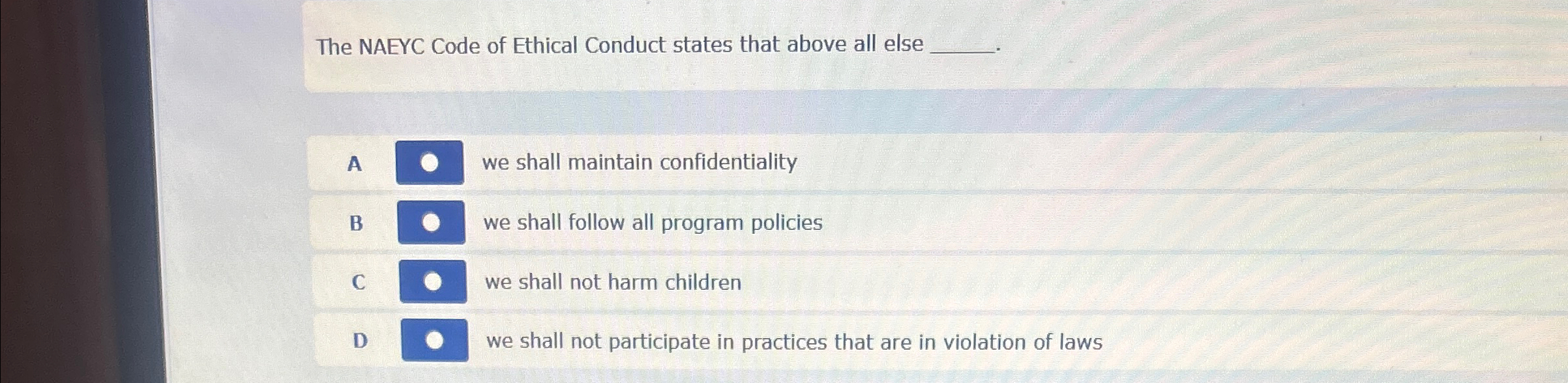 The NAEYC Code of Ethical Conduct states that above all else ____.

A we shall maintain confidentiality

B we shall follow all program policies

C we shall not harm children

D we shall not participate in practices that are in violation of laws